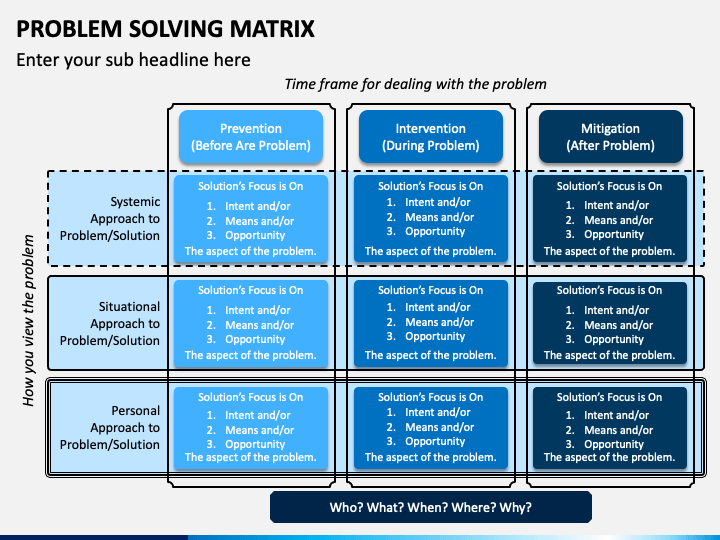 PROBLEM SOLVING MATRIX

Enter your sub headline here

Time frame for dealing with the problem

How you view the problem

| | Prevention (Before Are Problem) | Intervention (During Problem) | Mitigation (After Problem) |
|---|---|---|---|
| Systemic Approach to Problem/Solution | Solution's Focus is On 1. Intent and/or 2. Means and/or 3. Opportunity The aspect of the problem. | Solution's Focus is On 1. Intent and/or 2. Means and/or 3. Opportunity The aspect of the problem. | Solution's Focus is On 1. Intent and/or 2. Means and/or 3. Opportunity The aspect of the problem. |
| Situational Approach to Problem/Solution | Solution's Focus is On 1. Intent and/or 2. Means and/or 3. Opportunity The aspect of the problem. | Solution's Focus is On 1. Intent and/or 2. Means and/or 3. Opportunity The aspect of the problem. | Solution's Focus is On 1. Intent and/or 2. Means and/or 3. Opportunity The aspect of the problem. |
| Personal Approach to Problem/Solution | Solution's Focus is On 1. Intent and/or 2. Means and/or 3. Opportunity The aspect of the problem. | Solution's Focus is On 1. Intent and/or 2. Means and/or 3. Opportunity The aspect of the problem. | Solution's Focus is On 1. Intent and/or 2. Means and/or 3. Opportunity The aspect of the problem. |

Who? What? When? Where? Why?